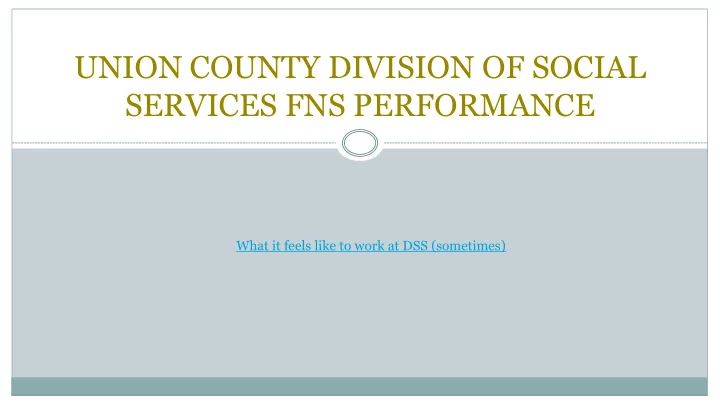 UNION COUNTY DIVISION OF SOCIAL SERVICES FNS PERFORMANCE

What it feels like to work at DSS (sometimes)